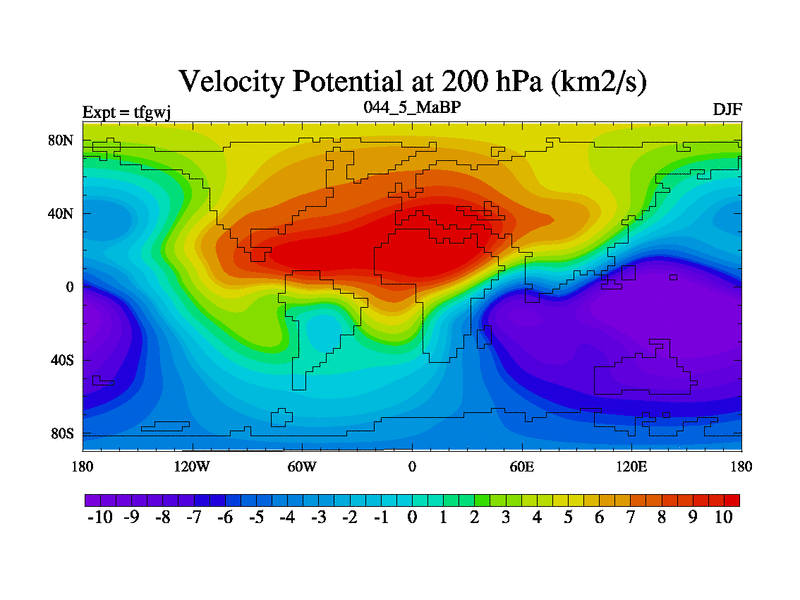 Velocity Potential at 200 hPa (km2/s)

Expt = tfgwj

044_5_MaBP

DJF

80N
40N
0
40S
80S

180
120W
60W
0
60E
120E
180

-10 -9 -8 -7 -6 -5 -4 -3 -2 -1 0 1 2 3 4 5 6 7 8 9 10